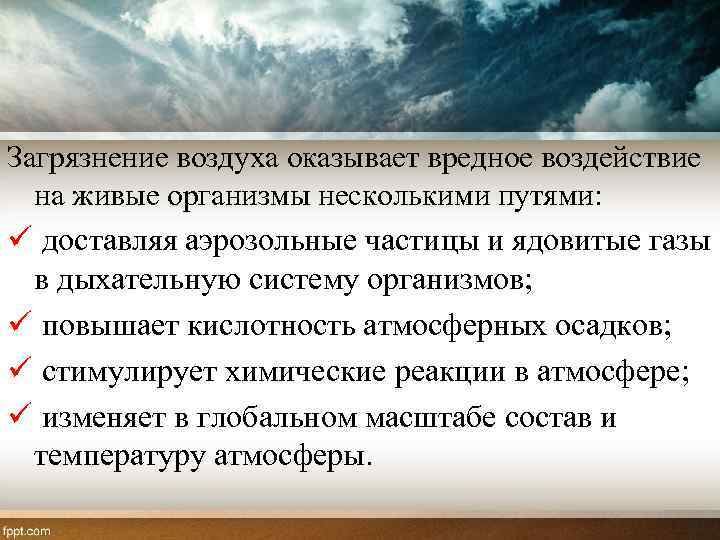 Загрязнение воздуха оказывает вредное воздействие на живые организмы несколькими путями:

✓ доставляя аэрозольные частицы и ядовитые газы в дыхательную систему организмов;

✓ повышает кислотность атмосферных осадков;

✓ стимулирует химические реакции в атмосфере;

✓ изменяет в глобальном масштабе состав и температуру атмосферы.

fppt.com